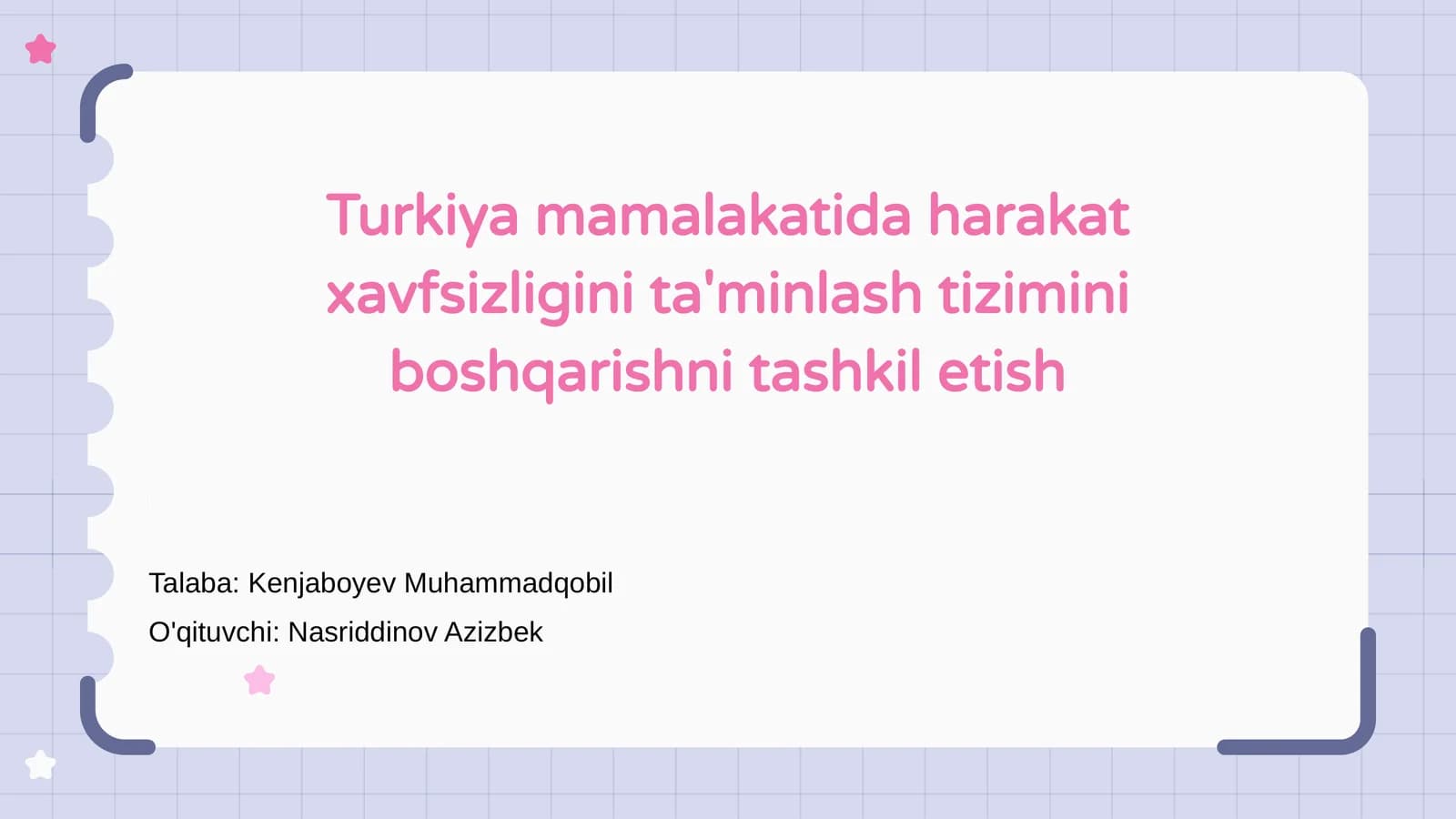 Turkiya mamalakatida harakat xavfsizligini ta'minlash tizimini boshqarishni tashkil etish

Talaba: Kenjaboyev Muhammadqobil

O'qituvchi: Nasriddinov Azizbek